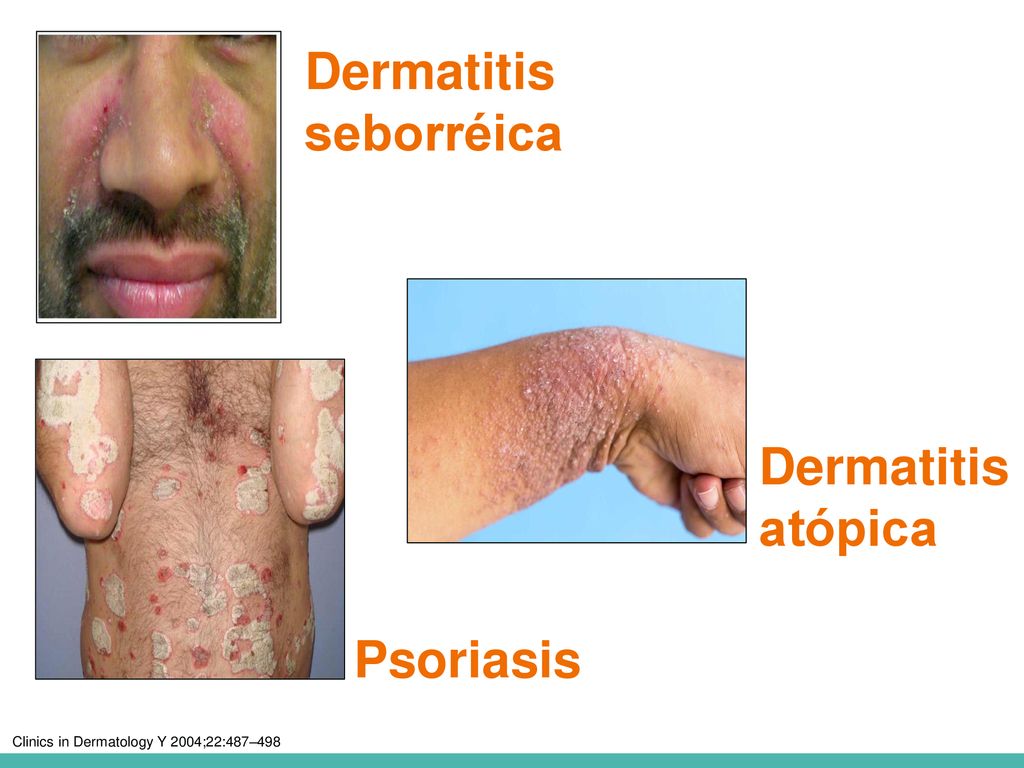 Dermatitis seborréica

Dermatitis atópica

Psoriasis

Clinics in Dermatology Y 2004;22:487–498